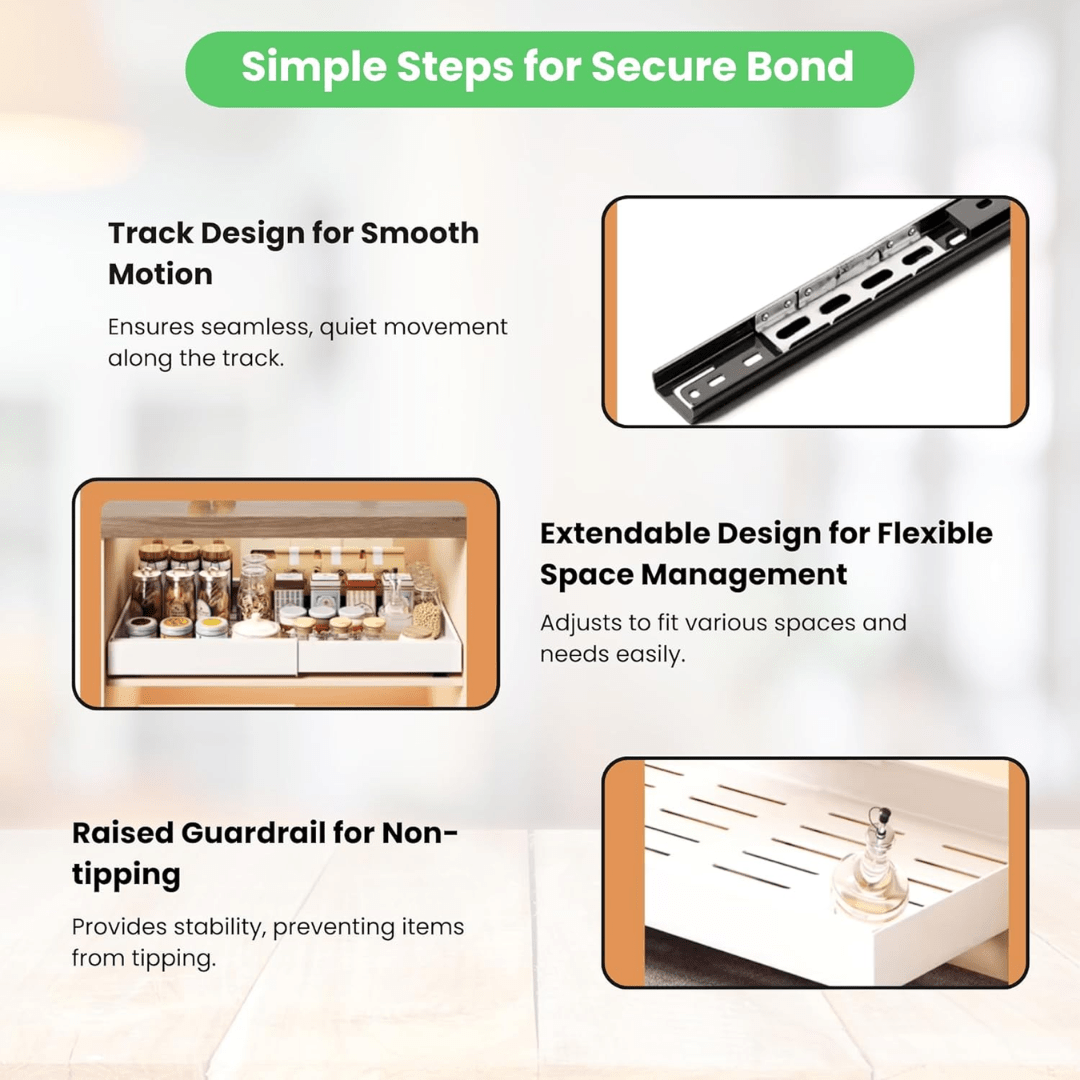 Simple Steps for Secure Bond

Track Design for Smooth Motion

Ensures seamless, quiet movement along the track.

Extendable Design for Flexible Space Management

Adjusts to fit various spaces and needs easily.

Raised Guardrail for Non-tipping

Provides stability, preventing items from tipping.